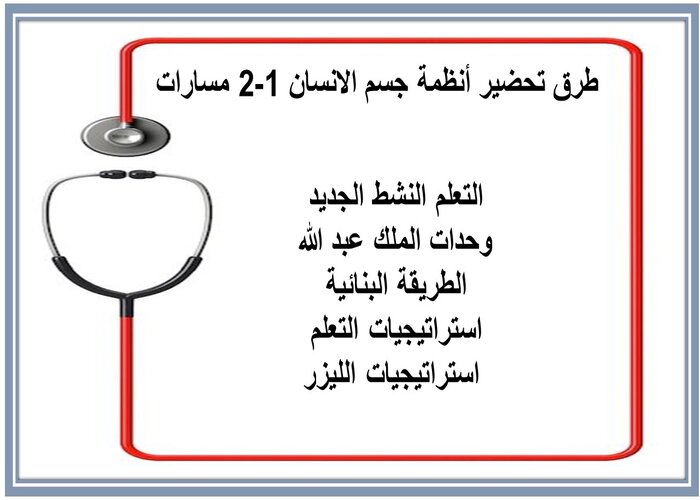 طرق تحضير أنظمة جسم الانسان 1-2 مسارات

التعلم النشط الجديد
وحدات الملك عبد الله
الطريقة البنائية
استراتيجيات التعلم
استراتيجيات الليزر